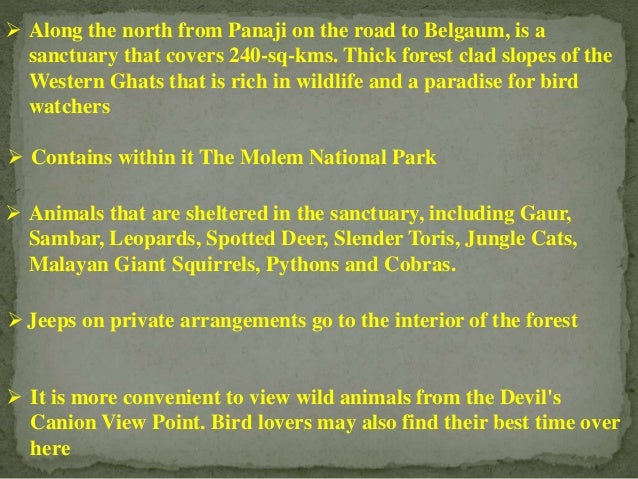 ➢ Along the north from Panaji on the road to Belgaum, is a sanctuary that covers 240-sq-kms. Thick forest clad slopes of the Western Ghats that is rich in wildlife and a paradise for bird watchers

➢ Contains within it The Molem National Park

➢ Animals that are sheltered in the sanctuary, including Gaur, Sambar, Leopards, Spotted Deer, Slender Toris, Jungle Cats, Malayan Giant Squirrels, Pythons and Cobras.

➢ Jeeps on private arrangements go to the interior of the forest

➢ It is more convenient to view wild animals from the Devil's Canion View Point. Bird lovers may also find their best time over here